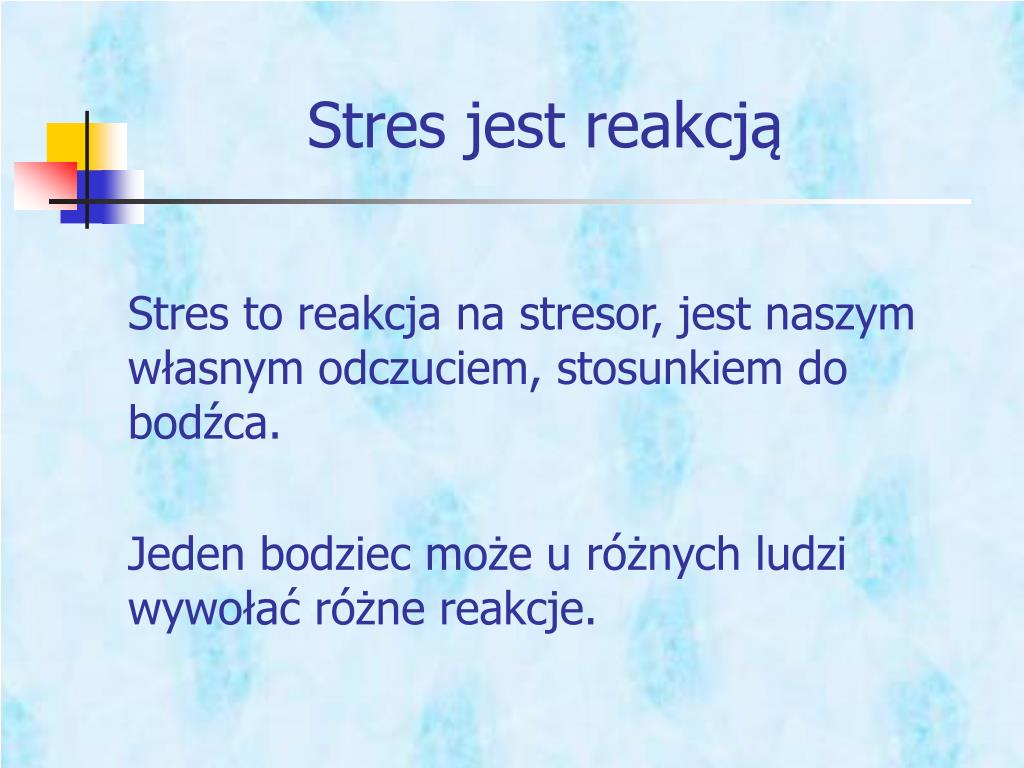 Stres jest reakcją

Stres to reakcja na stresor, jest naszym własnym odczuciem, stosunkiem do bodźca.

Jeden bodziec może u różnych ludzi wywołać różne reakcje.